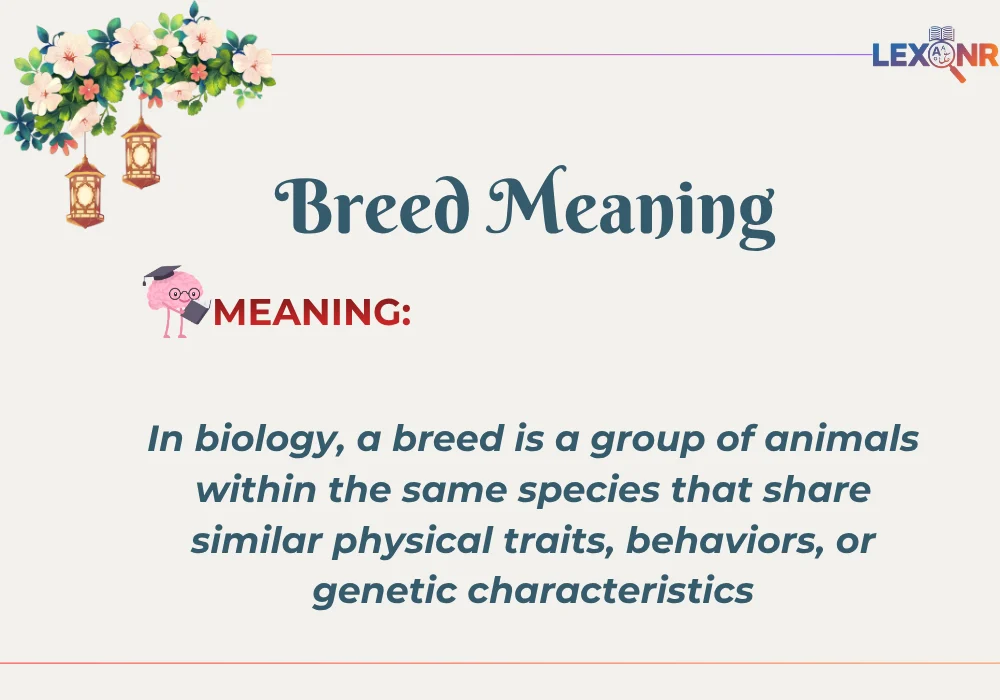 LEXONR

Breed Meaning

MEANING:

In biology, a breed is a group of animals within the same species that share similar physical traits, behaviors, or genetic characteristics